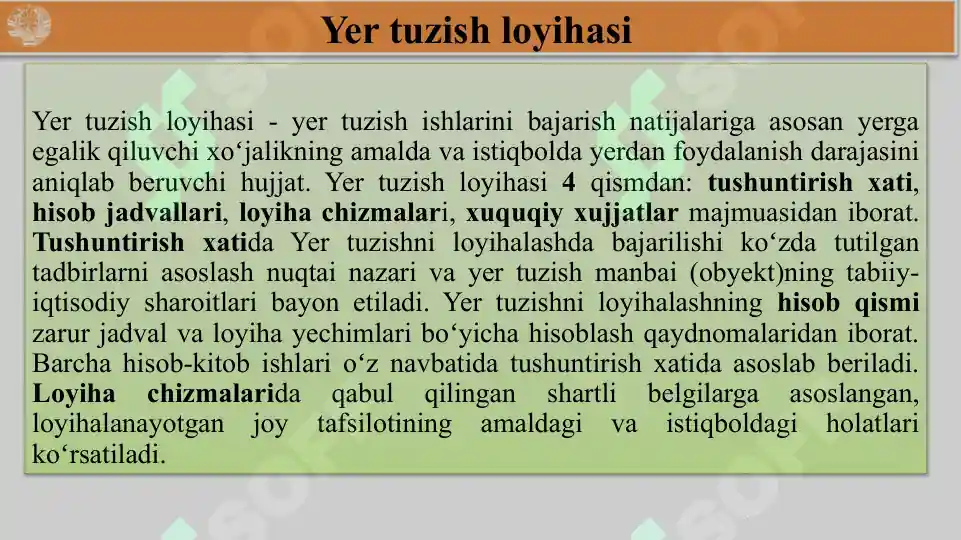 Yer tuzish loyihasi

Yer tuzish loyihasi - yer tuzish ishlarini bajarish natijalariga asosan yerga egalik qiluvchi xo‘jalikning amalda va istiqbolda yerdan foydalanish darajasini aniqlab beruvchi hujjat. Yer tuzish loyihasi 4 qismdan: tushuntirish xati, hisob jadvallari, loyiha chizmalari, xuquqiy xujjatlar majmuasidan iborat. Tushuntirish xatida Yer tuzishni loyihalashda bajarilishi ko‘zda tutilgan tadbirlarni asoslash nuqtai nazari va yer tuzish manbai (obyekt)ning tabiiy-iqtisodiy sharoitlari bayon etiladi. Yer tuzishni loyihalashning hisob qismi zarur jadval va loyiha yechimlari bo‘yicha hisoblash qaydnomalaridan iborat. Barcha hisob-kitob ishlari o‘z navbatida tushuntirish xatida asoslab beriladi. Loyiha chizmalarida qabul qilingan shartli belgilarga asoslangan, loyihalanayotgan joy tafsilotining amaldagi va istiqboldagi holatlari ko‘rsatiladi.